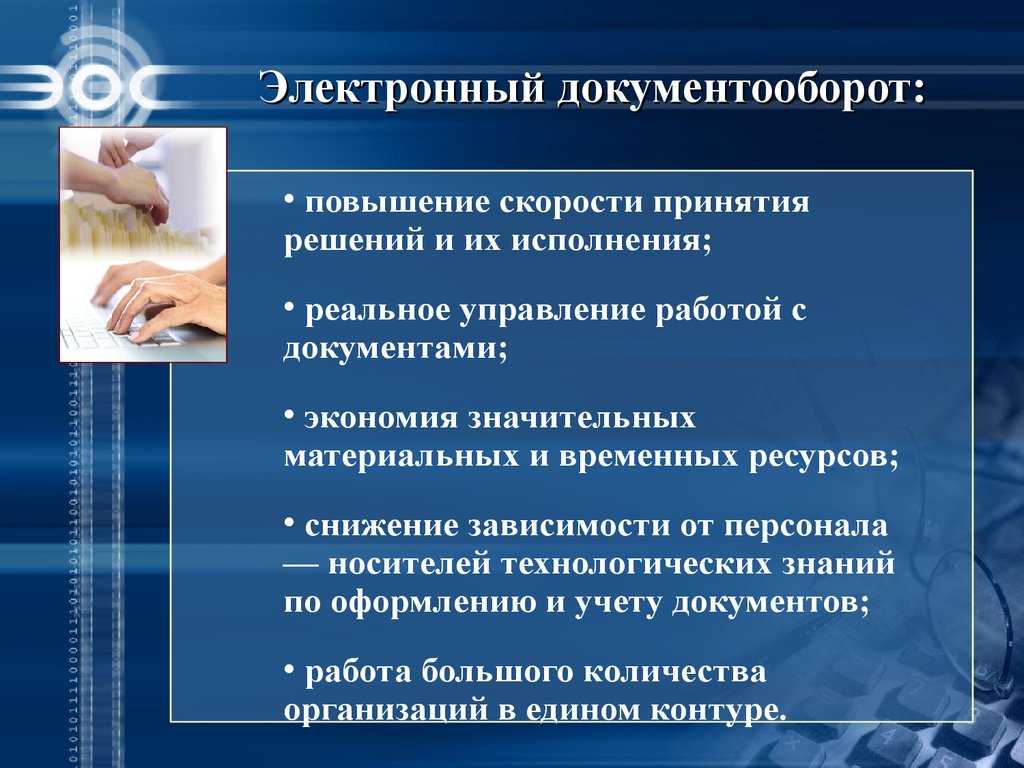 ЭОС

Электронный документооборот:

• повышение скорости принятия решений и их исполнения;

• реальное управление работой с документами;

• экономия значительных материальных и временных ресурсов;

• снижение зависимости от персонала — носителей технологических знаний по оформлению и учету документов;

• работа большого количества организаций в едином контуре.